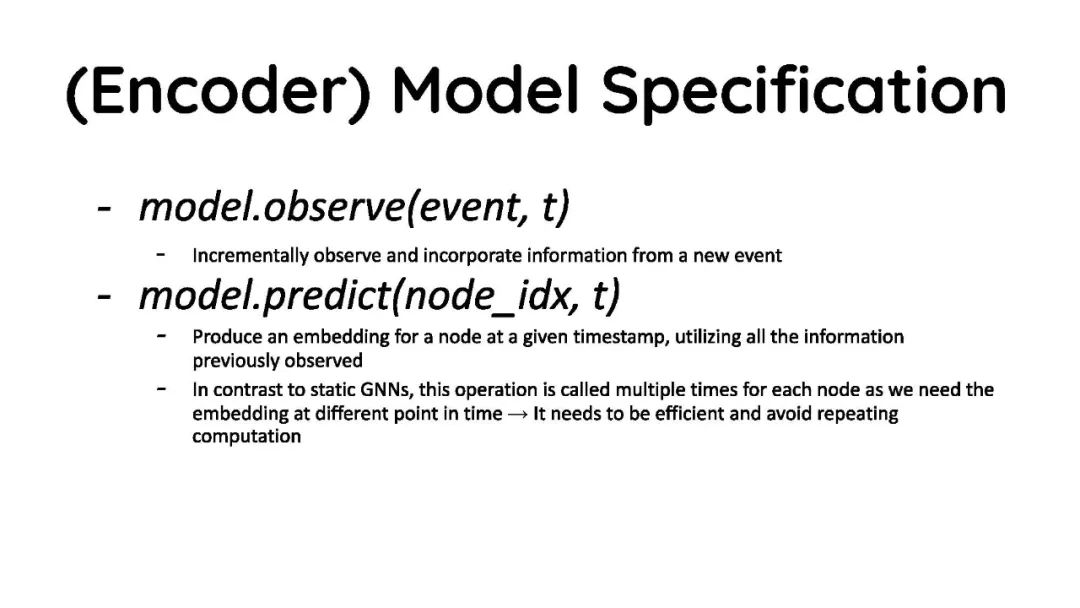 (Encoder) Model Specification

- model.observe(event, t)
  - Incrementally observe and incorporate information from a new event
- model.predict(node_idx, t)
  - Produce an embedding for a node at a given timestamp, utilizing all the information previously observed
  - In contrast to static GNNs, this operation is called multiple times for each node as we need the embedding at different point in time → It needs to be efficient and avoid repeating computation